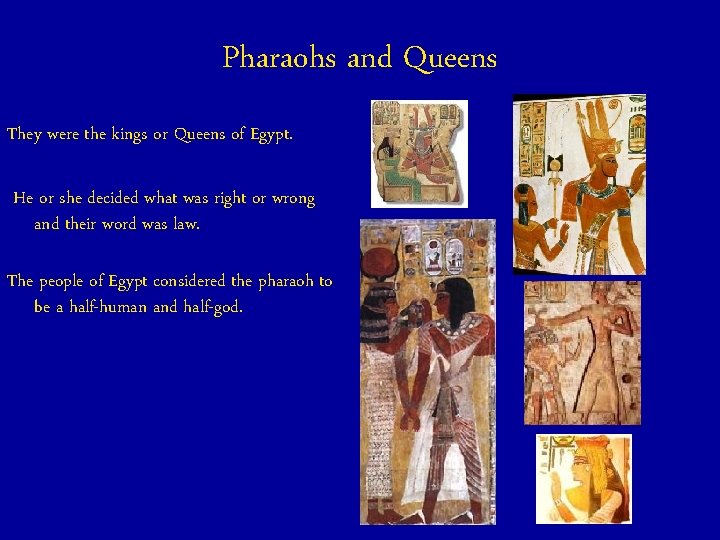 Pharaohs and Queens

They were the kings or Queens of Egypt.

He or she decided what was right or wrong and their word was law.

The people of Egypt considered the pharaoh to be a half-human and half-god.